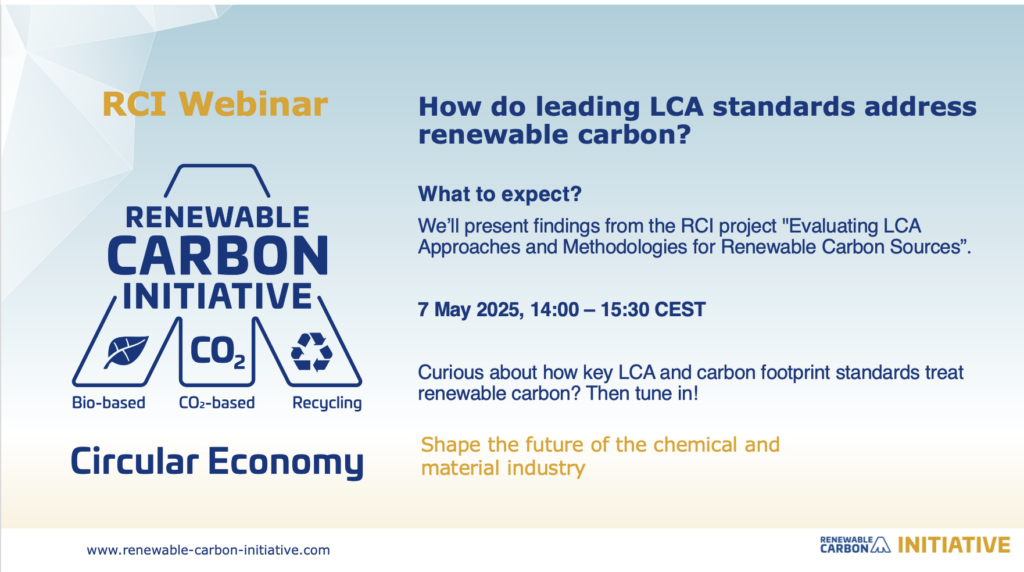 RCI Webinar

RENEWABLE CARBON INITIATIVE

$CO_2$

Bio-based $CO_2$-based Recycling

Circular Economy

How do leading LCA standards address renewable carbon?

What to expect?

We'll present findings from the RCI project "Evaluating LCA Approaches and Methodologies for Renewable Carbon Sources".

7 May 2025, 14:00 – 15:30 CEST

Curious about how key LCA and carbon footprint standards treat renewable carbon? Then tune in!

Shape the future of the chemical and material industry

www.renewable-carbon-initiative.com

RENEWABLE CARBON INITIATIVE